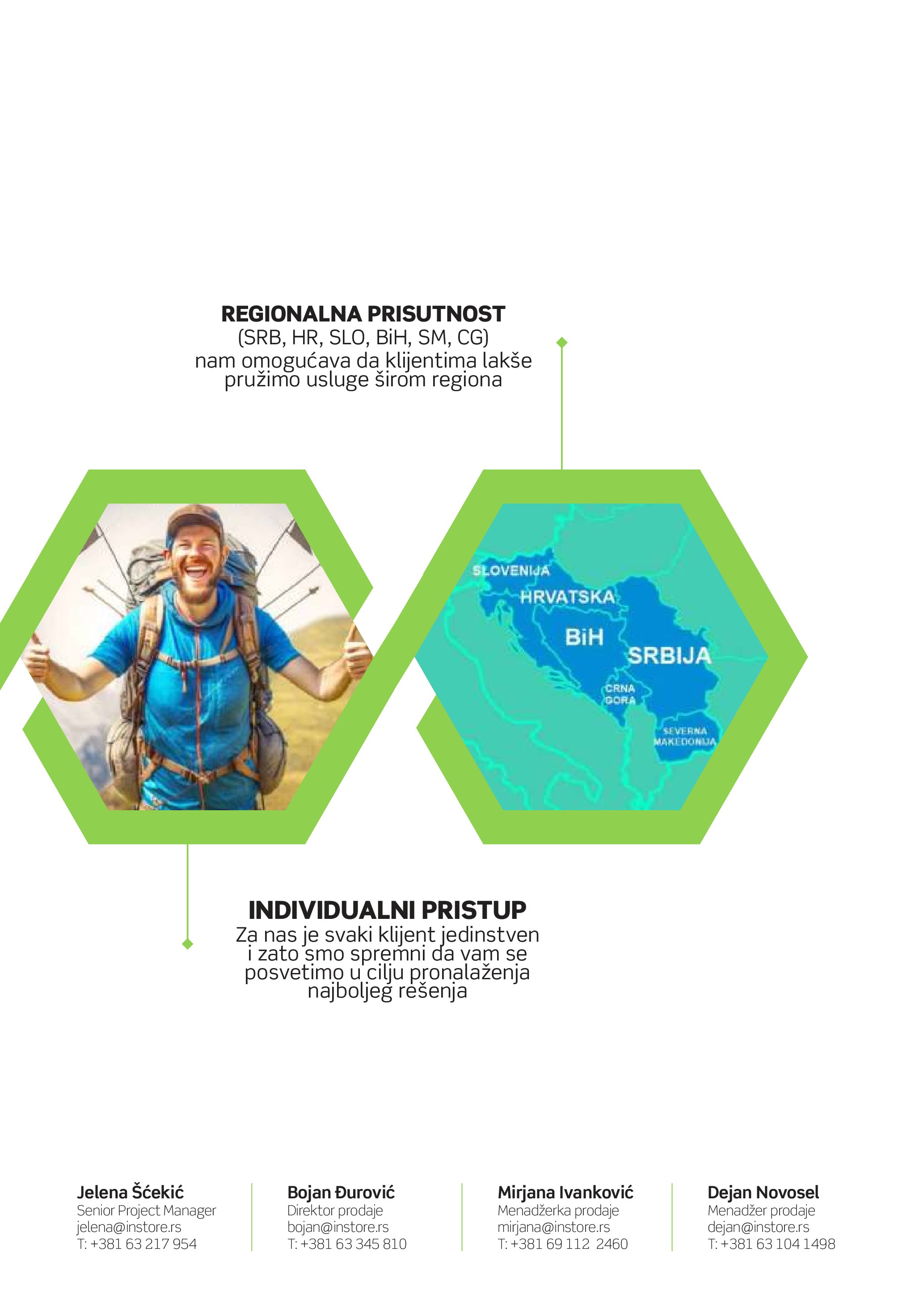 REGIONALNA PRISUTNOST
(SRB, HR, SLO, BiH, SM, CG)
nam omogućava da klijentima lakše pružimo usluge širom regiona

SLOVENIJA
HRVATSKA
BiH
SRBIJA
CRNA GORA
SEVERNA MAKEDONIJA

INDIVIDUALNI PRISTUP
Za nas je svaki klijent jedinstven i zato smo spremni da vam se posvetimo u cilju pronalaženja najboljeg rešenja

Jelena Šćekić
Senior Project Manager
jelena@instore.rs
T: +381 63 217 954

Bojan Đurović
Direktor prodaje
bojan@instore.rs
T: +381 63 345 810

Mirjana Ivanković
Menadžerka prodaje
mirjana@instore.rs
T: +381 69 112 2460

Dejan Novosel
Menadžer prodaje
dejan@instore.rs
T: +381 63 104 1498